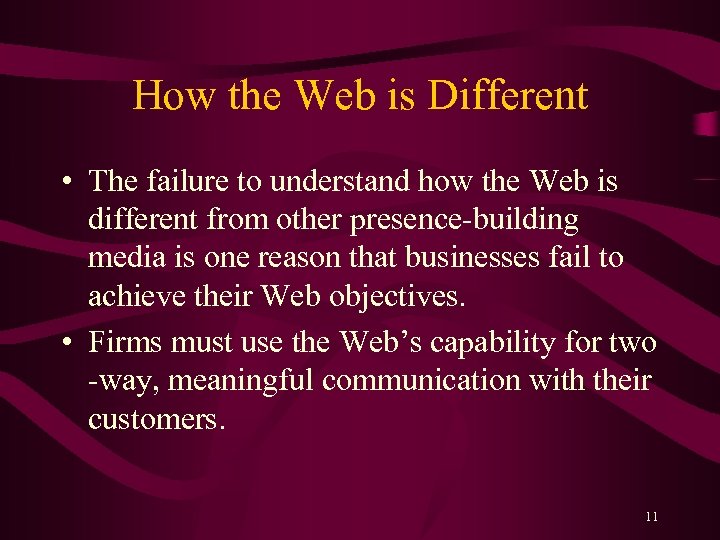 How the Web is Different

• The failure to understand how the Web is different from other presence-building media is one reason that businesses fail to achieve their Web objectives.

• Firms must use the Web's capability for two -way, meaningful communication with their customers.

11